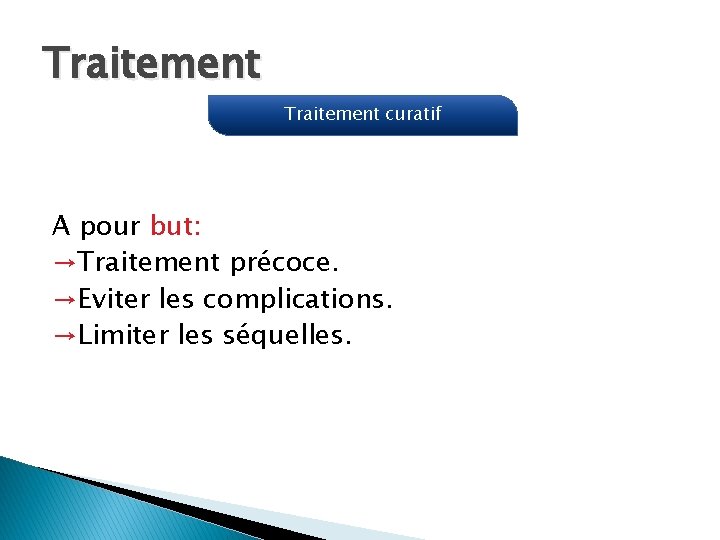 Traitement

Traitement curatif

A pour but:
→Traitement précoce.
→Eviter les complications.
→Limiter les séquelles.